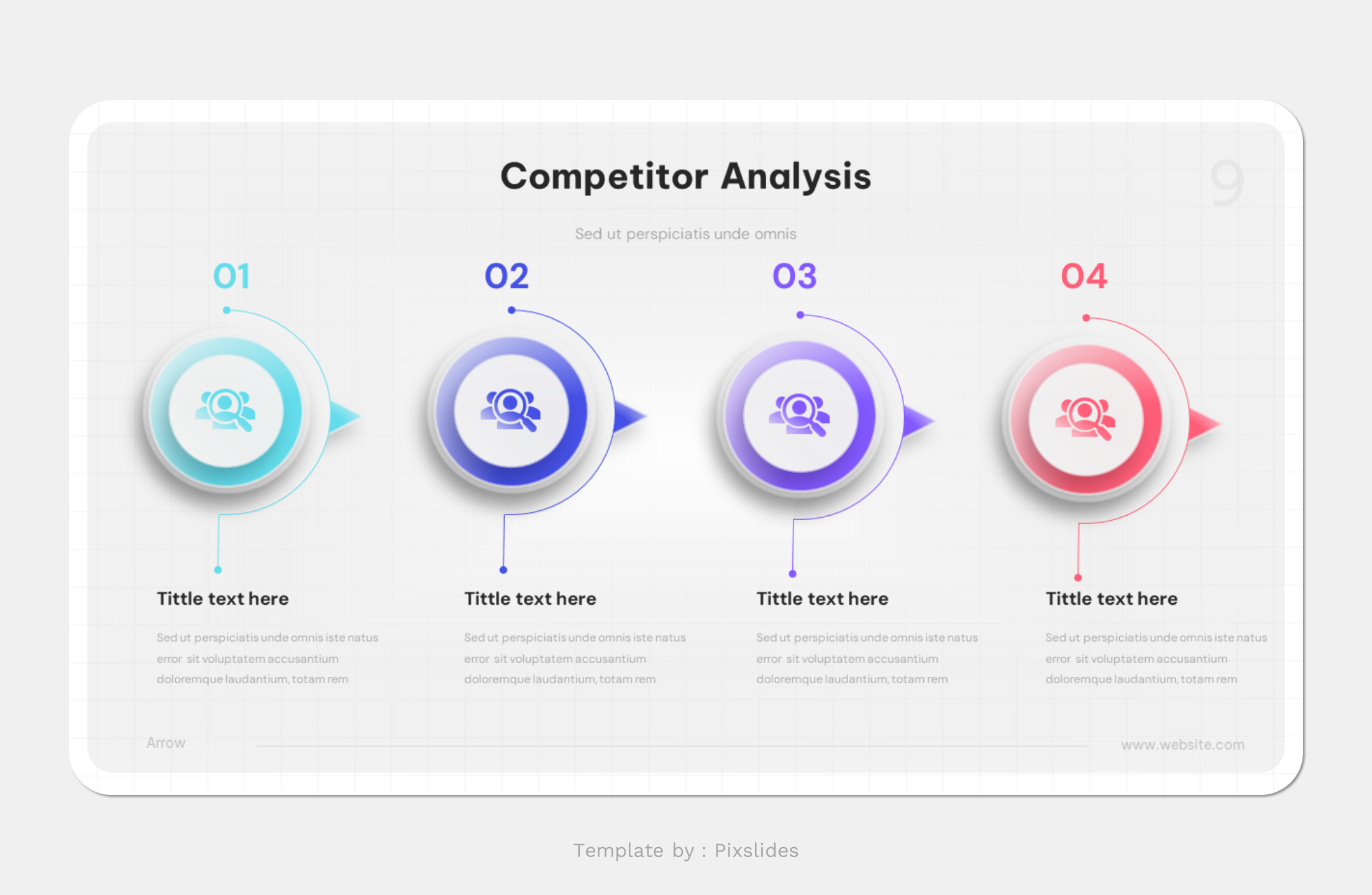 Competitor Analysis

9

Sed ut perspiciatis unde omnis

01

Tittle text here

Sed ut perspiciatis unde omnis iste natus error sit voluptatem accusantium doloremque laudantium, totam rem

02

Tittle text here

Sed ut perspiciatis unde omnis iste natus error sit voluptatem accusantium doloremque laudantium, totam rem

03

Tittle text here

Sed ut perspiciatis unde omnis iste natus error sit voluptatem accusantium doloremque laudantium, totam rem

04

Tittle text here

Sed ut perspiciatis unde omnis iste natus error sit voluptatem accusantium doloremque laudantium, totam rem

Arrow

www.website.com

Template by : Pixslides